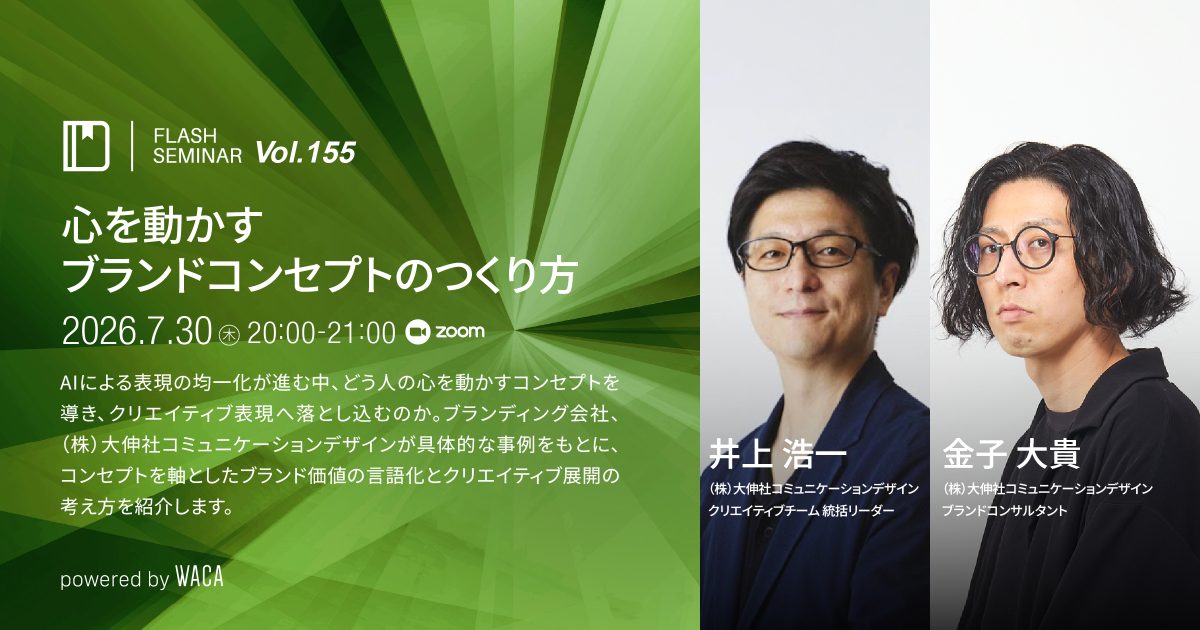 FLASH SEMINAR Vol.155

心を動かす
ブランドコンセプトのつくり方

2026.7.30 ㊍ 20:00-21:00 zoom

AIによる表現の均一化が進む中、どう人の心を動かすコンセプトを導き、クリエイティブ表現へ落とし込むのか。ブランディング会社、(株)大伸社コミュニケーションデザインが具体的な事例をもとに、コンセプトを軸としたブランド価値の言語化とクリエイティブ展開の考え方を紹介します。

powered by WACA

井上 浩一
(株)大伸社コミュニケーションデザイン
クリエイティブチーム 統括リーダー

金子 大貴
(株)大伸社コミュニケーションデザイン
ブランドコンサルタント